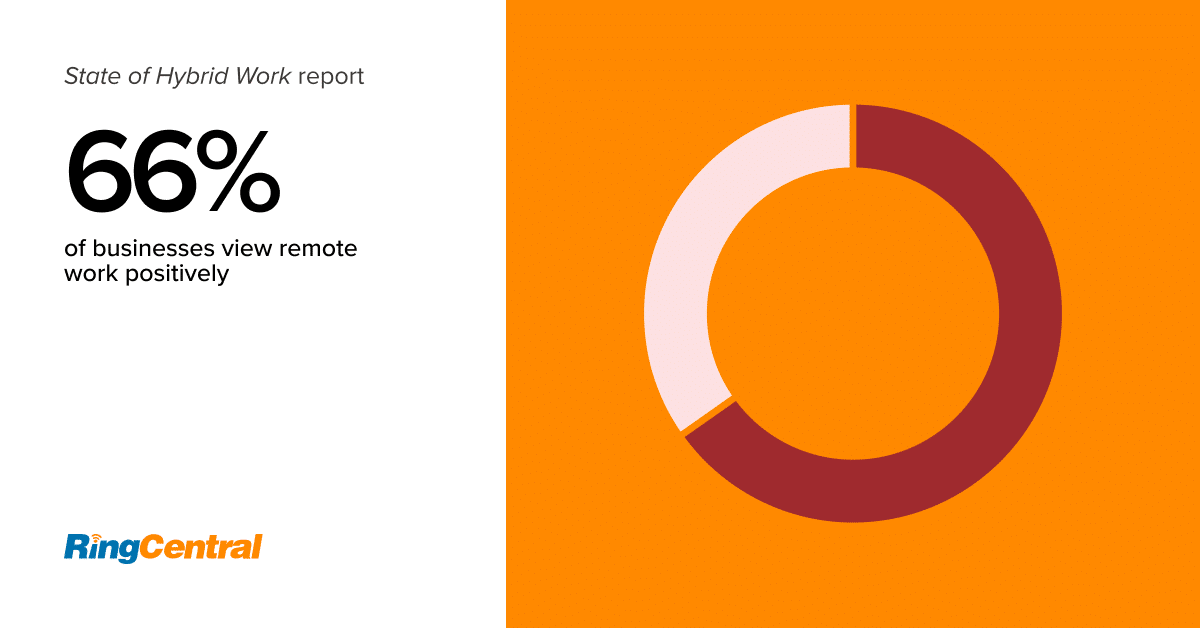 State of Hybrid Work report

66%

of businesses view remote work positively

RingCentral